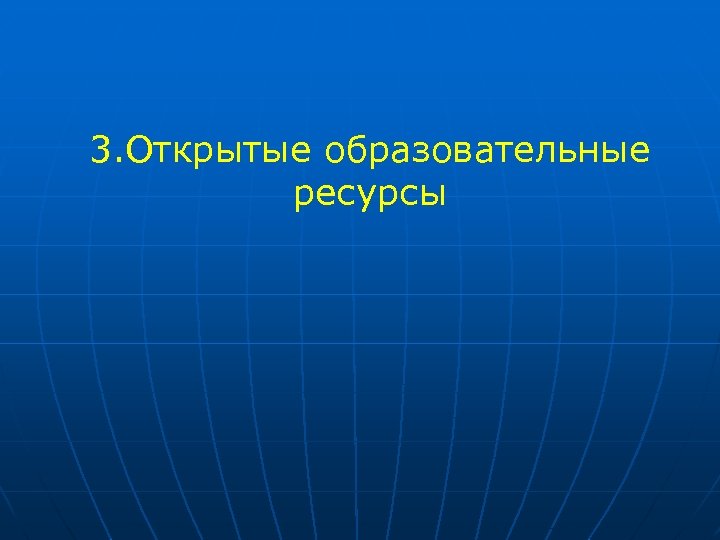 3.Открытые образовательные ресурсы